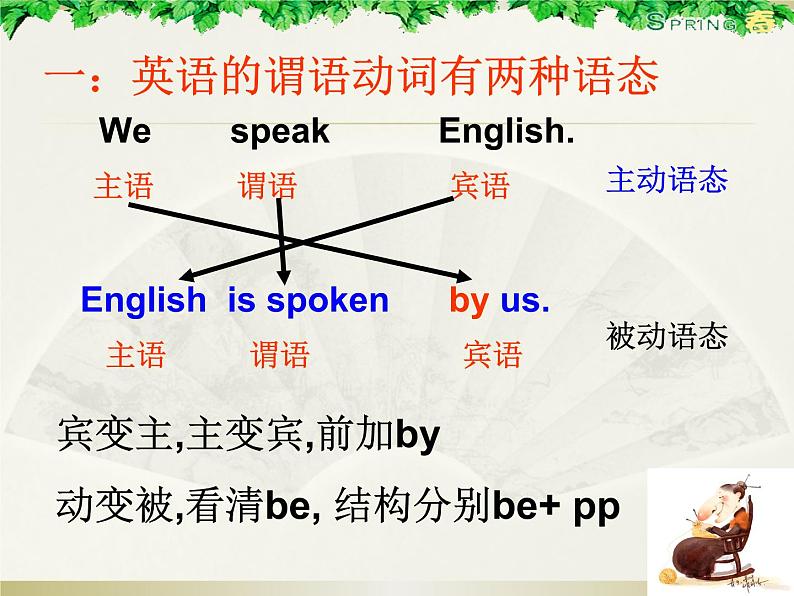 SPRING 春

一：英语的谓语动词有两种语态

We speak English.

主语 谓语 宾语 主动语态

English is spoken by us.

主语 谓语 宾语 被动语态

宾变主,主变宾,前加by

动变被,看清be, 结构分别be+ pp